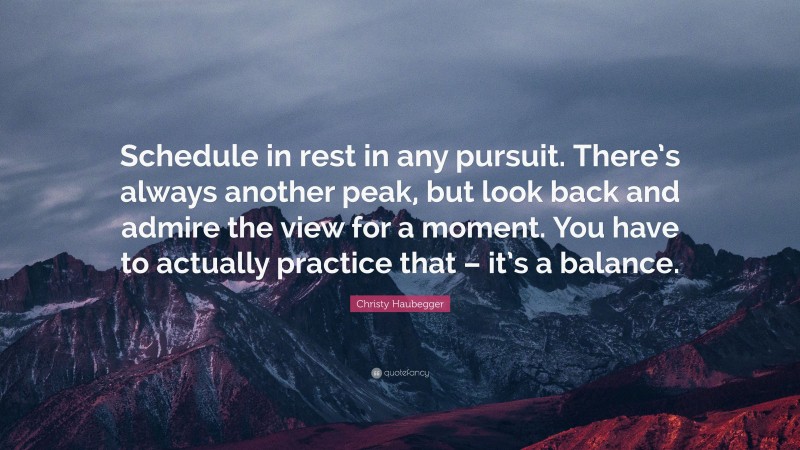 Schedule in rest in any pursuit. There's always another peak, but look back and admire the view for a moment. You have to actually practice that – it's a balance.

Christy Haubegger

quotefancy